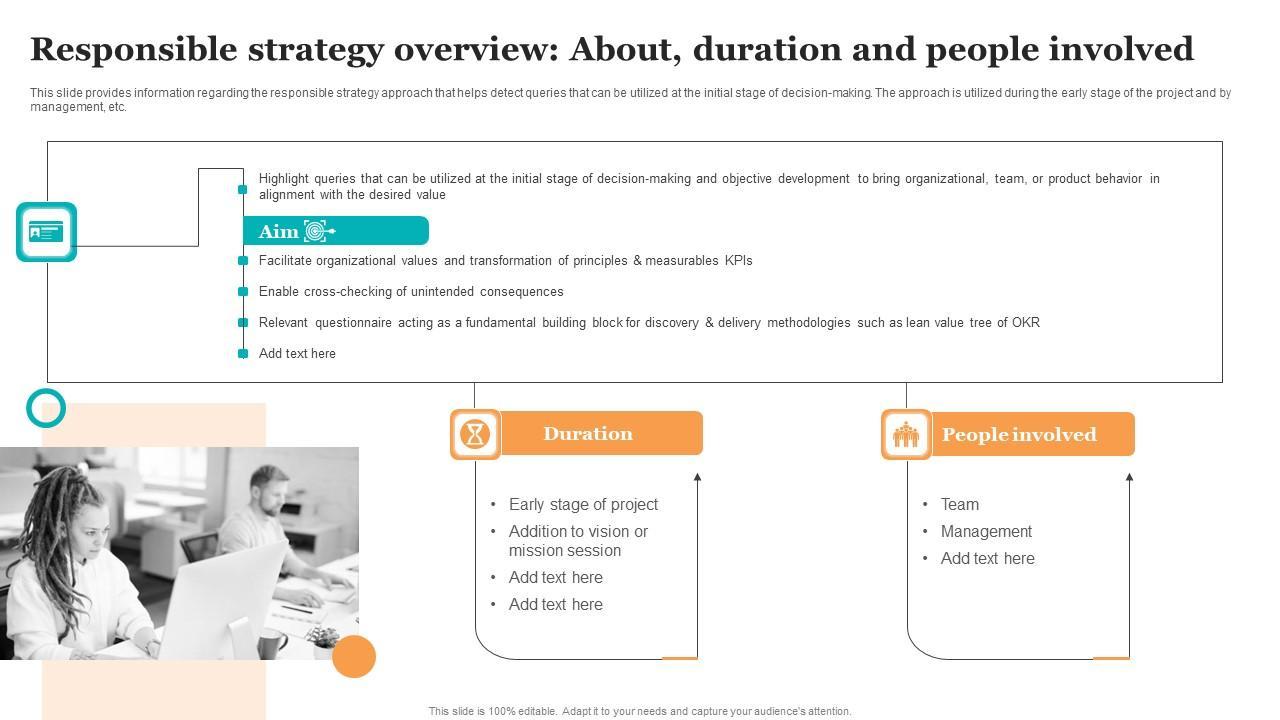 Responsible strategy overview: About, duration and people involved

This slide provides information regarding the responsible strategy approach that helps detect queries that can be utilized at the initial stage of decision-making. The approach is utilized during the early stage of the project and by management, etc.

Highlight queries that can be utilized at the initial stage of decision-making and objective development to bring organizational, team, or product behavior in alignment with the desired value

Aim

Facilitate organizational values and transformation of principles & measurables KPIs

Enable cross-checking of unintended consequences

Relevant questionnaire acting as a fundamental building block for discovery & delivery methodologies such as lean value tree of OKR

Add text here

Duration

• Early stage of project
• Addition to vision or mission session
• Add text here
• Add text here

People involved

• Team
• Management
• Add text here

This slide is 100% editable. Adapt it to your needs and capture your audience's attention.